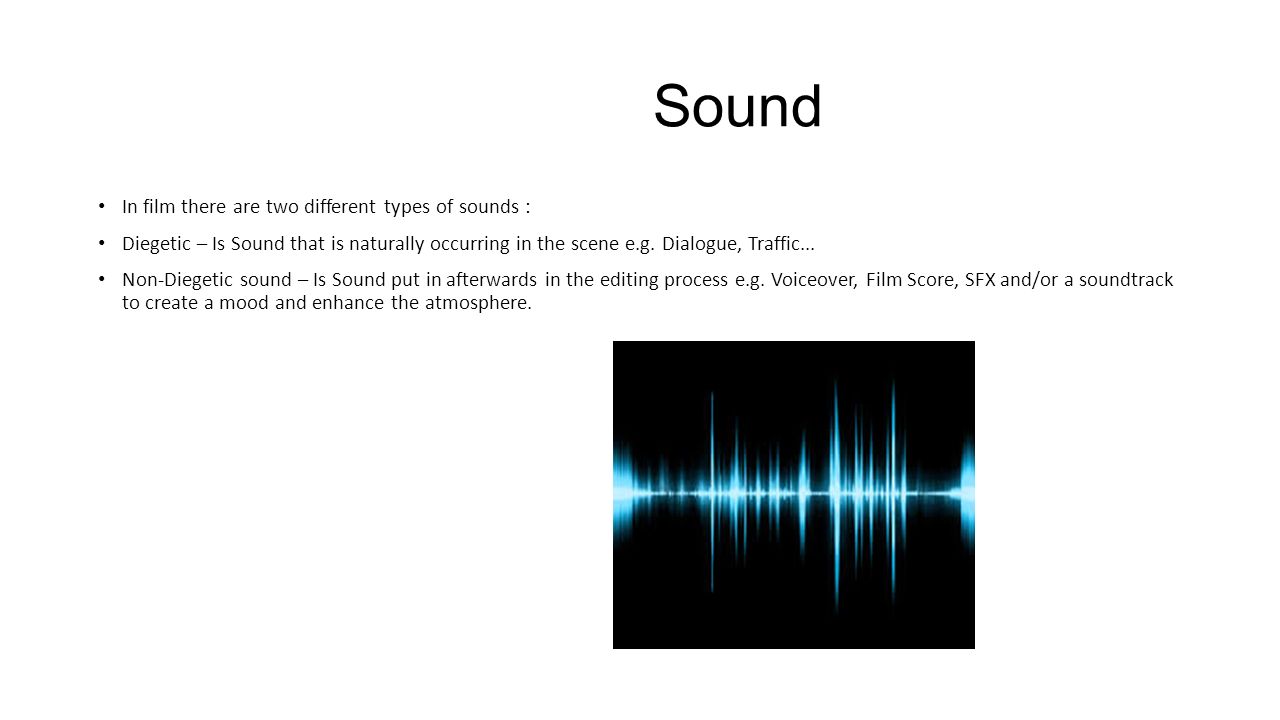 Sound

• In film there are two different types of sounds :

• Diegetic – Is Sound that is naturally occurring in the scene e.g. Dialogue, Traffic...

• Non-Diegetic sound – Is Sound put in afterwards in the editing process e.g. Voiceover, Film Score, SFX and/or a soundtrack to create a mood and enhance the atmosphere.